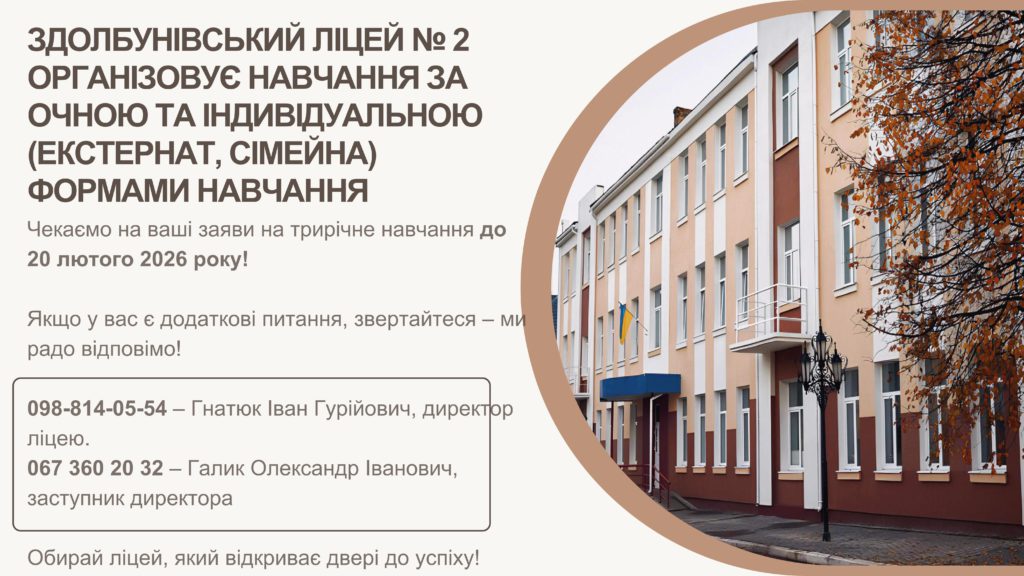 ЗДОЛБУНІВСЬКИЙ ЛІЦЕЙ № 2 ОРГАНІЗОВУЄ НАВЧАННЯ ЗА ОЧНОЮ ТА ІНДИВІДУАЛЬНОЮ (ЕКСТЕРНАТ, СІМЕЙНА) ФОРМАМИ НАВЧАННЯ

Чекаємо на ваші заяви на трирічне навчання до 20 лютого 2026 року!

Якщо у вас є додаткові питання, звертайтеся – ми радо відповімо!

098-814-05-54 – Гнатюк Іван Гурійович, директор ліцею.
067 360 20 32 – Галик Олександр Іванович, заступник директора

Обирай ліцей, який відкриває двері до успіху!